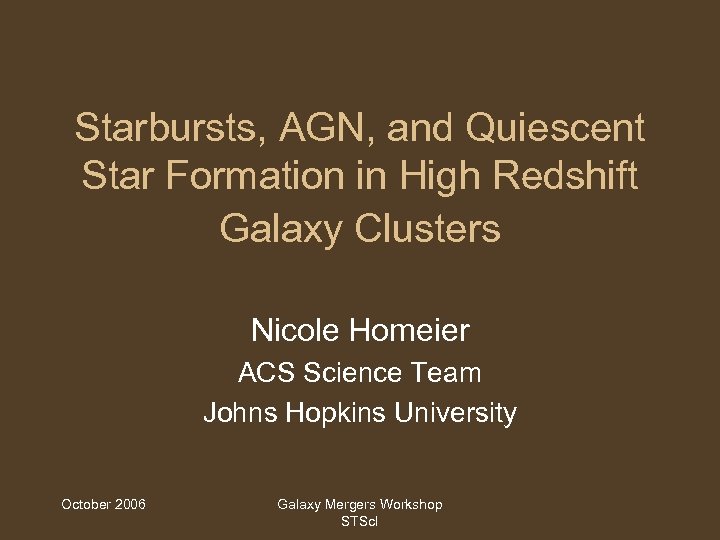 Starbursts, AGN, and Quiescent Star Formation in High Redshift Galaxy Clusters

Nicole Homeier

ACS Science Team

Johns Hopkins University

October 2006

Galaxy Mergers Workshop
STScI